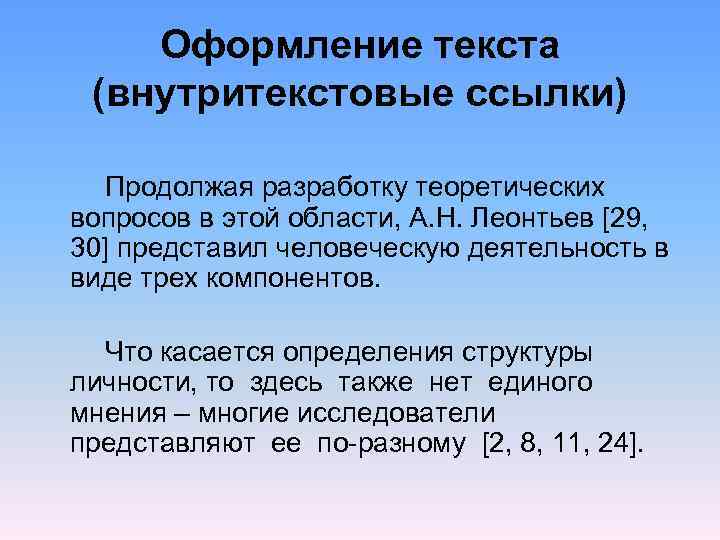 Оформление текста (внутритекстовые ссылки)

Продолжая разработку теоретических вопросов в этой области, А.Н. Леонтьев [29, 30] представил человеческую деятельность в виде трех компонентов.

Что касается определения структуры личности, то здесь также нет единого мнения – многие исследователи представляют ее по-разному [2, 8, 11, 24].